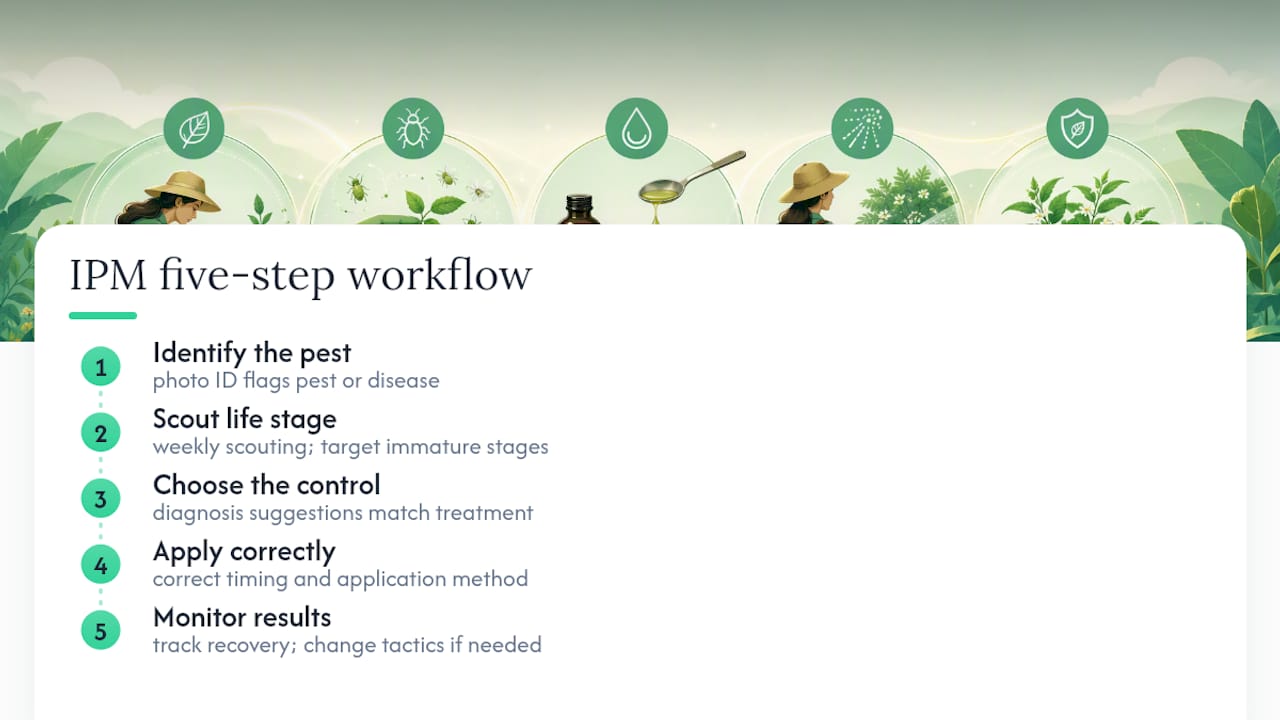 IPM five-step workflow

1 Identify the pest
photo ID flags pest or disease

2 Scout life stage
weekly scouting; target immature stages

3 Choose the control
diagnosis suggestions match treatment

4 Apply correctly
correct timing and application method

5 Monitor results
track recovery; change tactics if needed